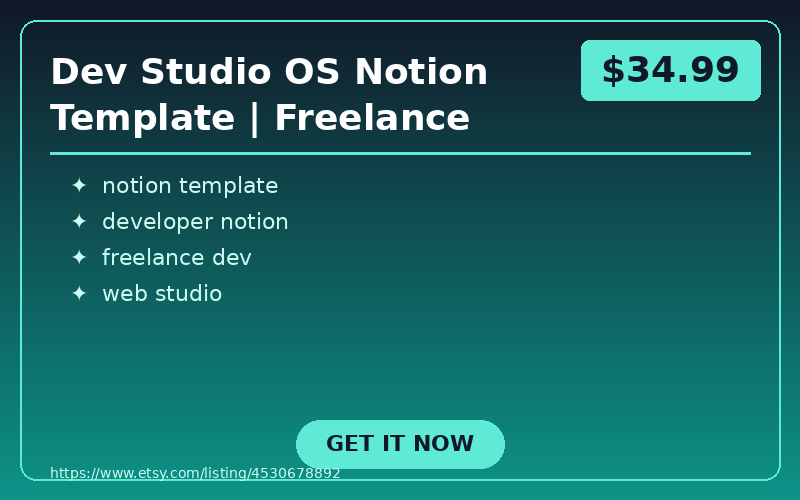 Dev Studio OS Notion Template | Freelance

$34.99

✦ notion template
✦ developer notion
✦ freelance dev
✦ web studio

GET IT NOW

https://www.etsy.com/listing/4530678892